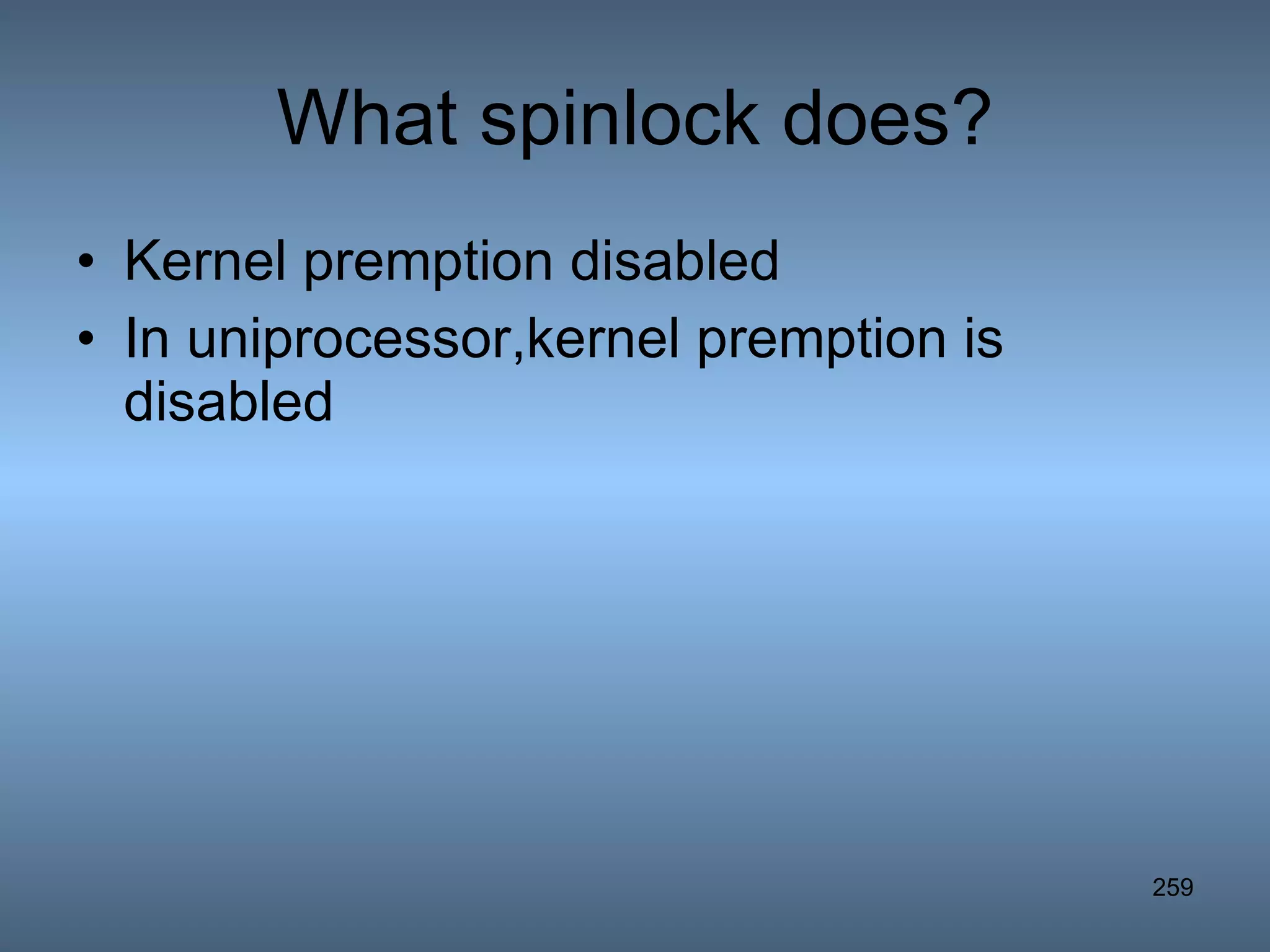 What spinlock does?

• Kernel premption disabled
• In uniprocessor,kernel premption is disabled

259